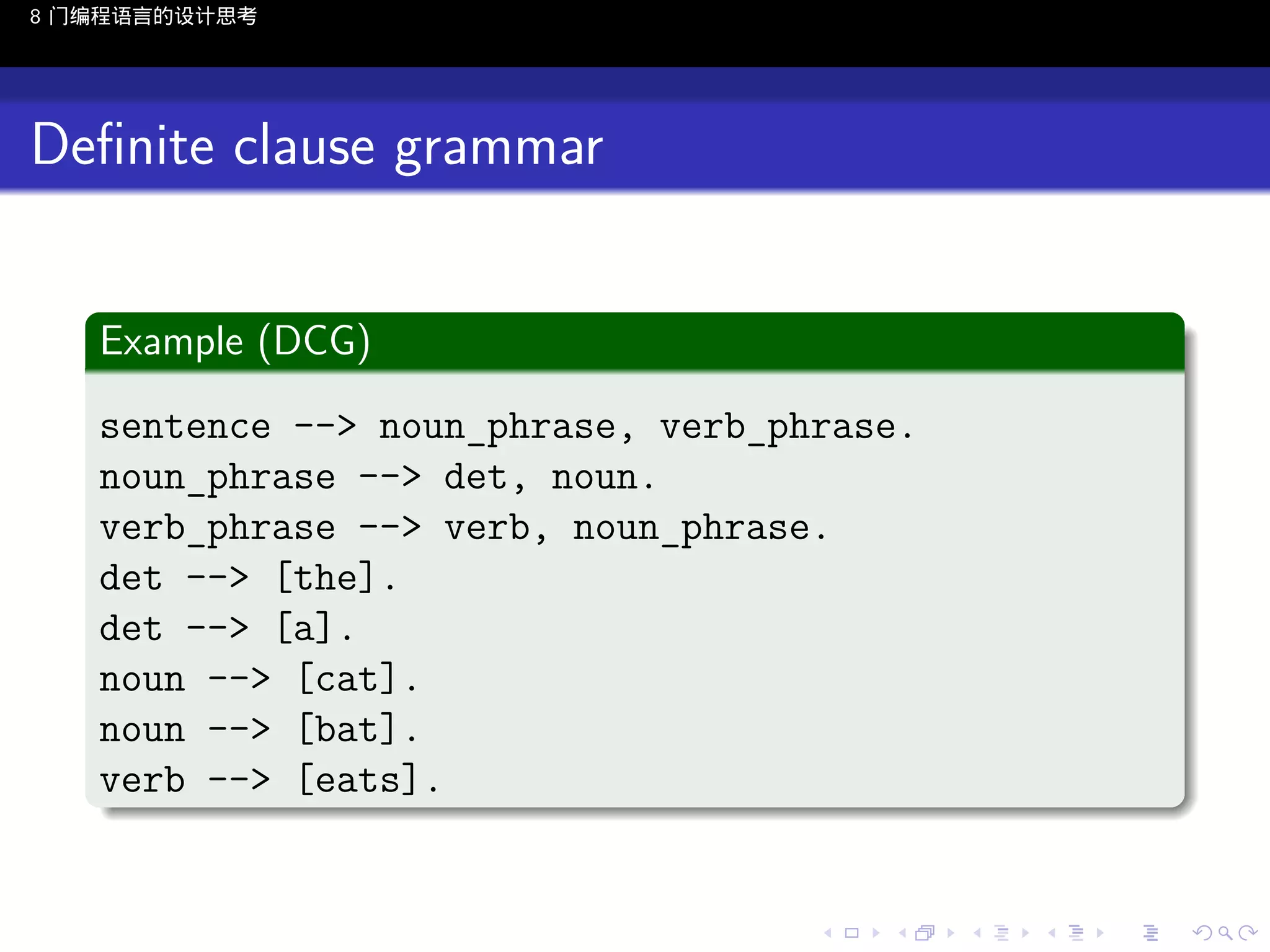 8 门编程语言的设计思考

Definite clause grammar

Example (DCG)

sentence --> noun_phrase, verb_phrase.
noun_phrase --> det, noun.
verb_phrase --> verb, noun_phrase.
det --> [the].
det --> [a].
noun --> [cat].
noun --> [bat].
verb --> [eats].